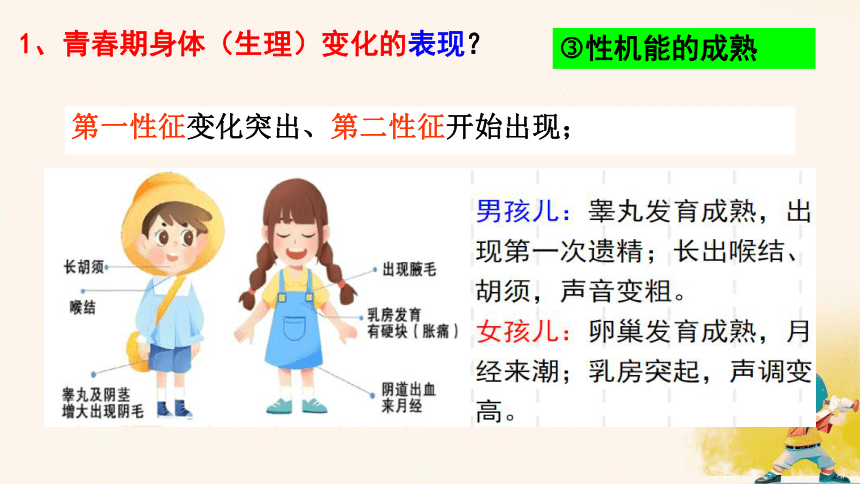 1、青春期身体（生理）变化的表现？

③性机能的成熟

第一性征变化突出、第二性征开始出现；

长胡须

喉结

睾丸及阴茎增大出现阴毛

出现腋毛

乳房发育有硬块（胀痛）

阴道出血来月经

男孩儿：睾丸发育成熟，出现第一次遗精；长出喉结、胡须，声音变粗。
女孩儿：卵巢发育成熟，月经来潮；乳房突起，声调变高。